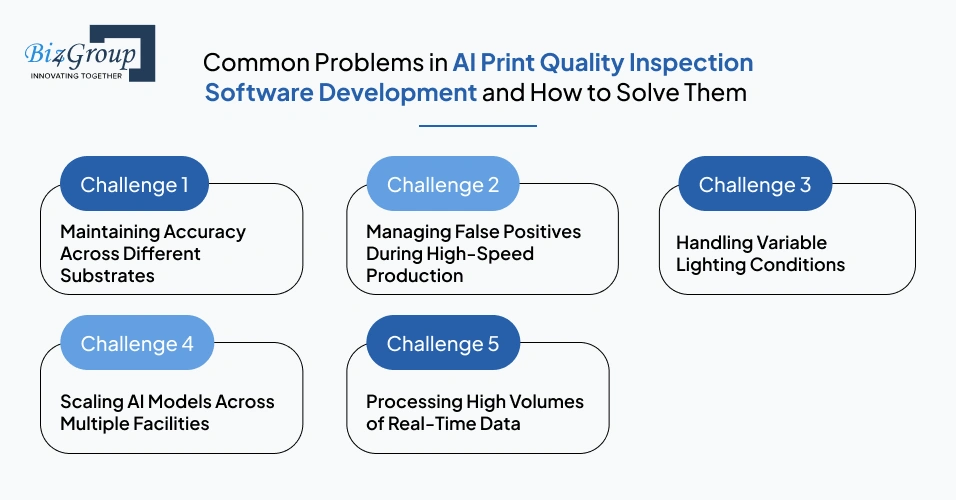 Biz4Group
INNOVATING TOGETHER

Common Problems in AI Print Quality Inspection Software Development and How to Solve Them

Challenge 1
Maintaining Accuracy Across Different Substrates

Challenge 2
Managing False Positives During High-Speed Production

Challenge 3
Handling Variable Lighting Conditions

Challenge 4
Scaling AI Models Across Multiple Facilities

Challenge 5
Processing High Volumes of Real-Time Data